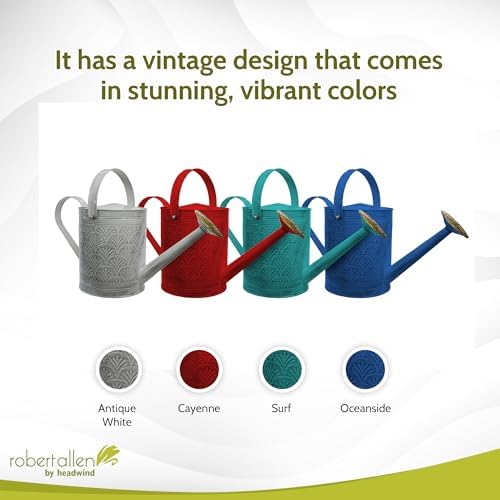 It has a vintage design that comes in stunning, vibrant colors

Antique White

Cayenne

Surf

Oceanside

robertallen
by headwind